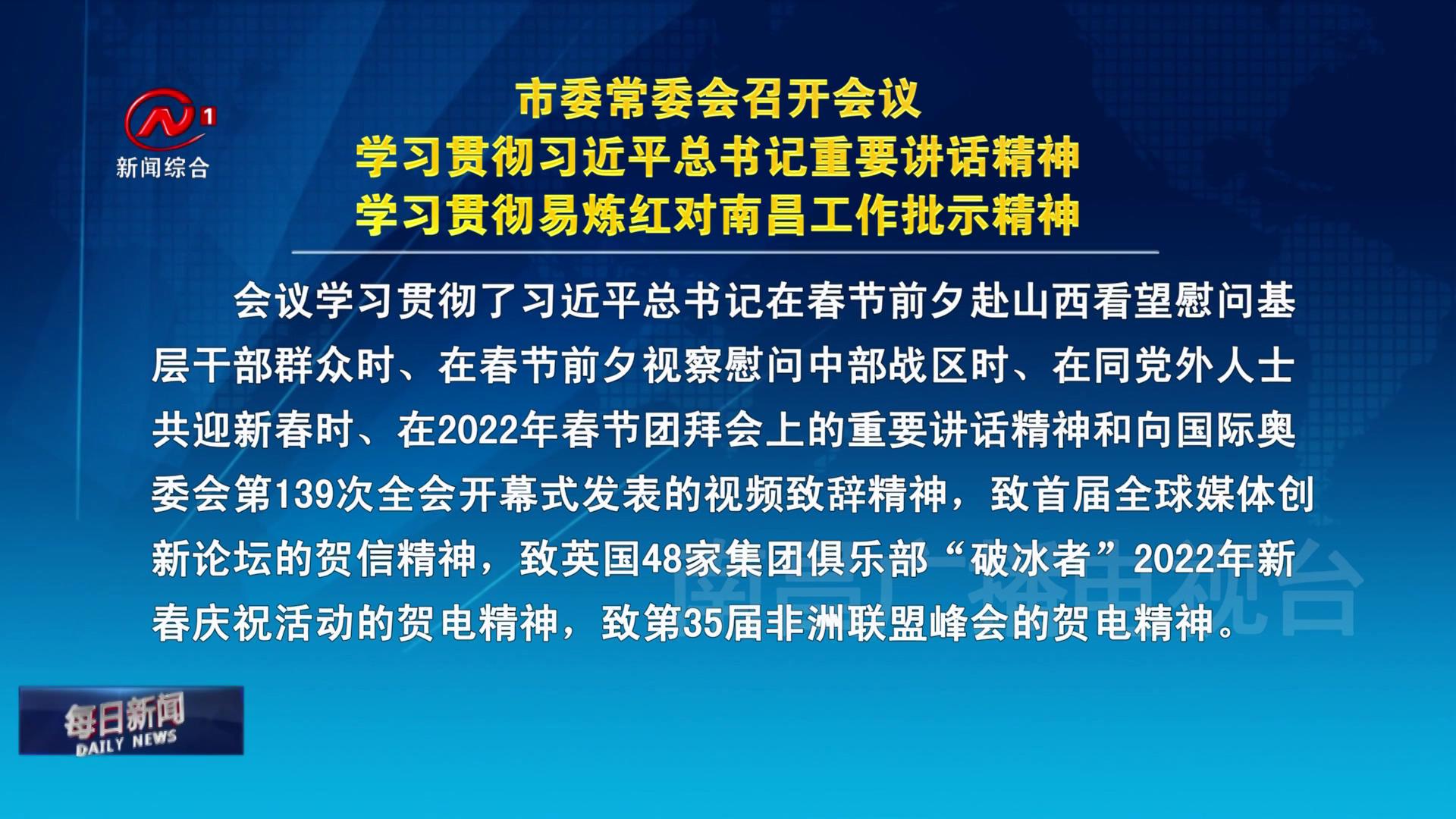 N 1
新闻综合

市委常委会召开会议
学习贯彻习近平总书记重要讲话精神
学习贯彻易炼红对南昌工作批示精神

会议学习贯彻了习近平总书记在春节前夕赴山西看望慰问基层干部群众时、在春节前夕视察慰问中部战区时、在同党外人士共迎新春时、在2022年春节团拜会上的重要讲话精神和向国际奥委会第139次全会开幕式发表的视频致辞精神，致首届全球媒体创新论坛的贺信精神，致英国48家集团俱乐部“破冰者”2022年新春庆祝活动的贺电精神，致第35届非洲联盟峰会的贺电精神。

南昌广播电视台

每日新闻
DAILY NEWS